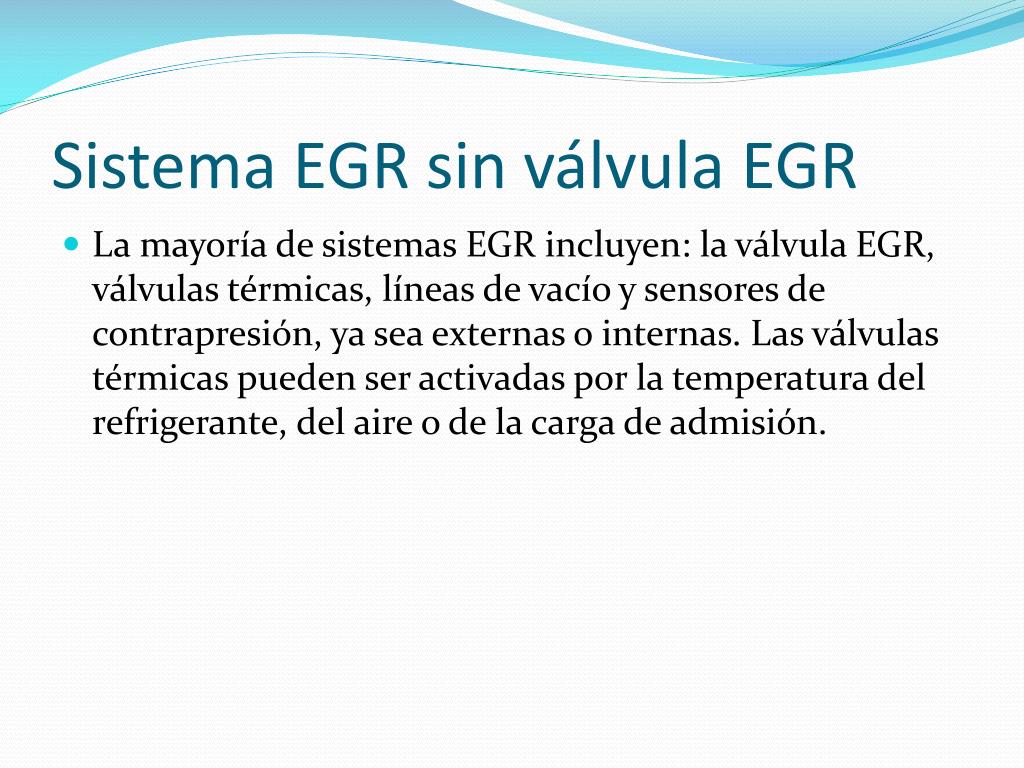 Sistema EGR sin válvula EGR

La mayoría de sistemas EGR incluyen: la válvula EGR, válvulas térmicas, líneas de vacío y sensores de contrapresión, ya sea externas o internas. Las válvulas térmicas pueden ser activadas por la temperatura del refrigerante, del aire o de la carga de admisión.